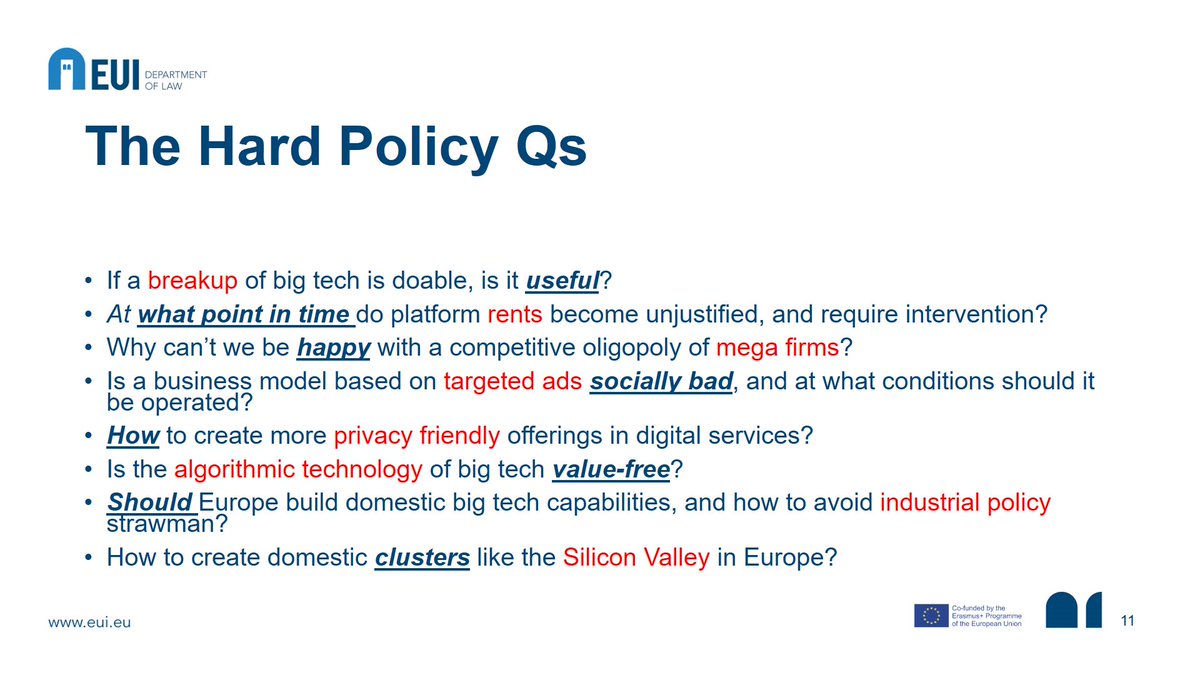 EUI DEPARTMENT OF LAW

The Hard Policy Qs

• If a breakup of big tech is doable, is it useful?
• At what point in time do platform rents become unjustified, and require intervention?
• Why can't we be happy with a competitive oligopoly of mega firms?
• Is a business model based on targeted ads socially bad, and at what conditions should it be operated?
• How to create more privacy friendly offerings in digital services?
• Is the algorithmic technology of big tech value-free?
• Should Europe build domestic big tech capabilities, and how to avoid industrial policy strawman?
• How to create domestic clusters like the Silicon Valley in Europe?

www.eui.eu

Co-funded by the Erasmus+ Programme of the European Union

11